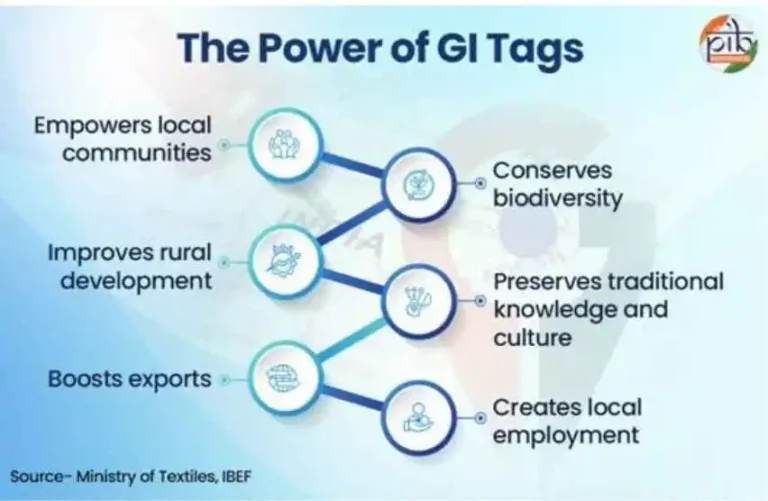 The Power of GI Tags

pib

Empowers local communities

Conserves biodiversity

Improves rural development

Preserves traditional knowledge and culture

Boosts exports

Creates local employment

Source- Ministry of Textiles, IBEF